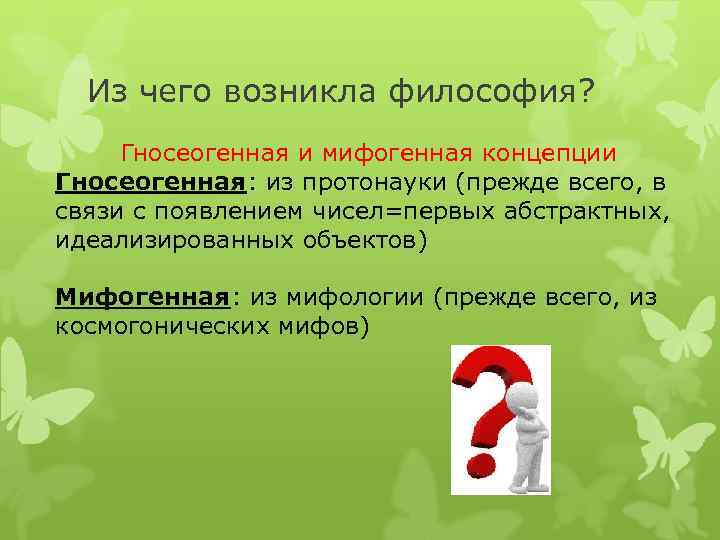 Из чего возникла философия?

Гносеогенная и мифогенная концепции

Гносеогенная: из протонауки (прежде всего, в связи с появлением чисел=первых абстрактных, идеализированных объектов)

Мифогенная: из мифологии (прежде всего, из космогонических мифов)